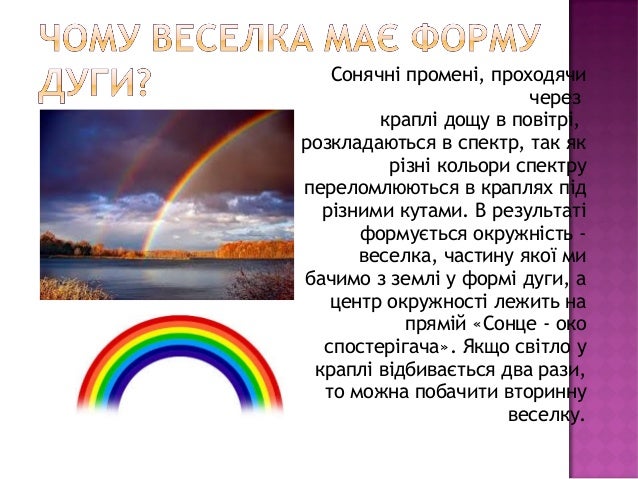 ЧОМУ ВЕСЕЛКА МАЄ ФОРМУ ДУГИ?

Сонячні промені, проходячи через краплі дощу в повітрі, розкладаються в спектр, так як різні кольори спектру переломлюються в краплях під різними кутами. В результаті формується окружність - веселка, частину якої ми бачимо з землі у формі дуги, а центр окружності лежить на прямій «Сонце - око спостерігача». Якщо світло у краплі відбивається два рази, то можна побачити вторинну веселку.